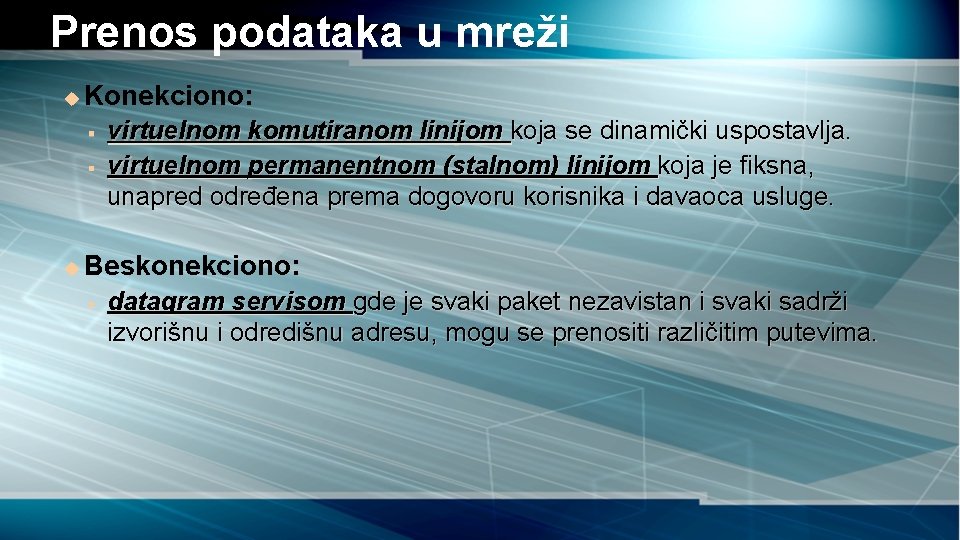 Prenos podataka u mreži

Konekciono:

virtuelnom komutiranom linijom koja se dinamički uspostavlja.

virtuelnom permanentnom (stalnom) linijom koja je fiksna, unapred određena prema dogovoru korisnika i davaoca usluge.

Beskonekciono:

datagram servisom gde je svaki paket nezavistan i svaki sadrži izvorišnu i odredišnu adresu, mogu se prenositi različitim putevima.